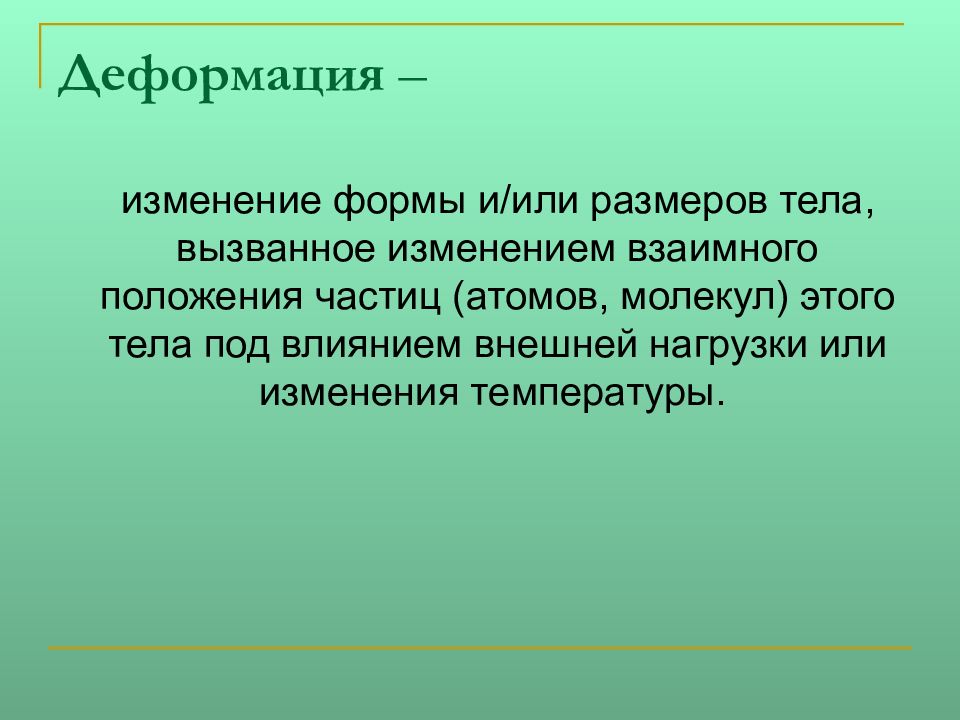 Деформация –

изменение формы и/или размеров тела, вызванное изменением взаимного положения частиц (атомов, молекул) этого тела под влиянием внешней нагрузки или изменения температуры.